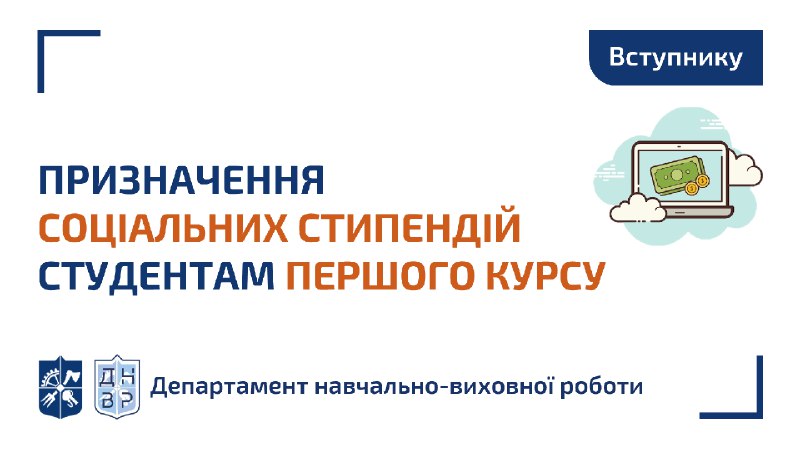 Вступнику

ПРИЗНАЧЕННЯ
СОЦІАЛЬНИХ СТИПЕНДІЙ
СТУДЕНТАМ ПЕРШОГО КУРСУ

ДН
ВР

Департамент навчально-виховної роботи